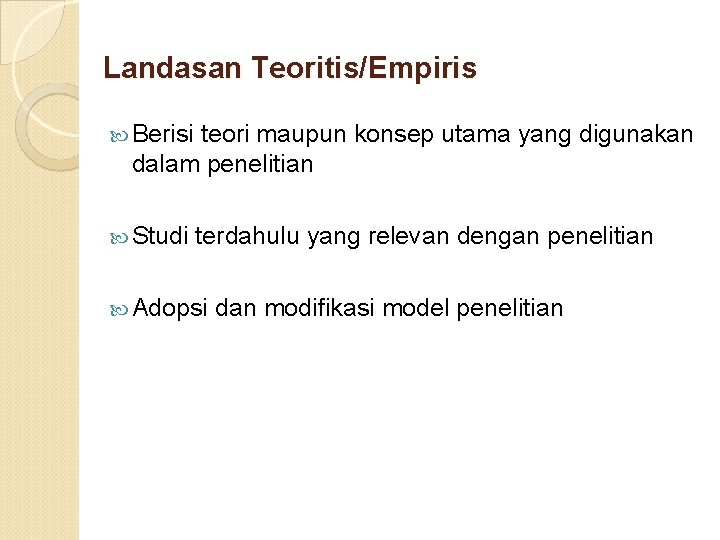 Landasan Teoritis/Empiris

Berisi teori maupun konsep utama yang digunakan dalam penelitian

Studi terdahulu yang relevan dengan penelitian

Adopsi dan modifikasi model penelitian